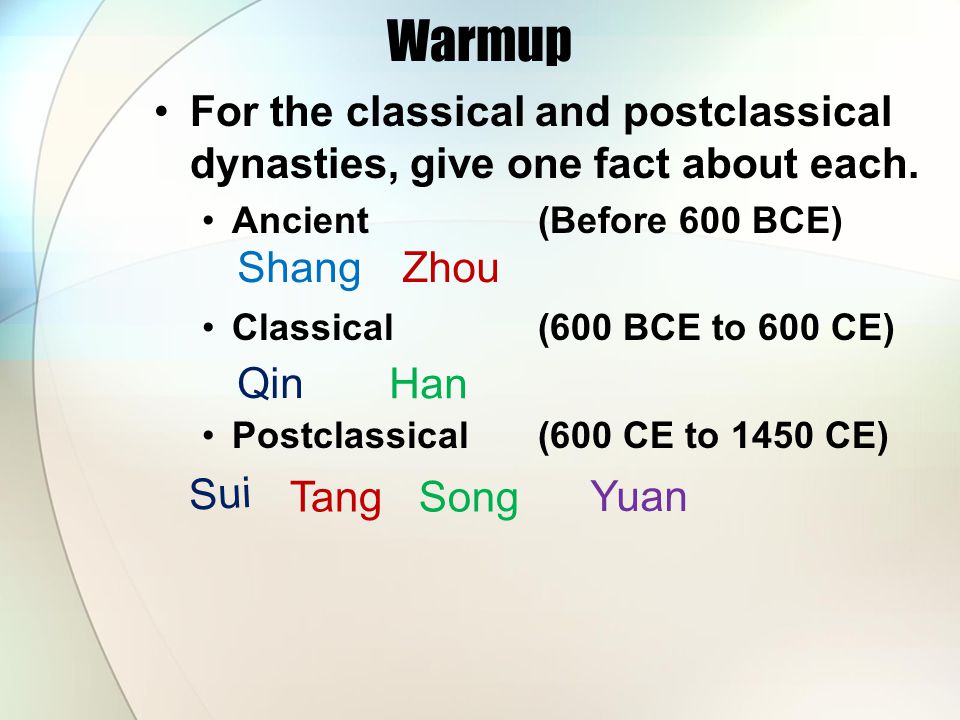 Warmup

• For the classical and postclassical dynasties, give one fact about each.

• Ancient (Before 600 BCE)

Shang Zhou

• Classical (600 BCE to 600 CE)

Qin Han

• Postclassical (600 CE to 1450 CE)

Sui Tang Song Yuan